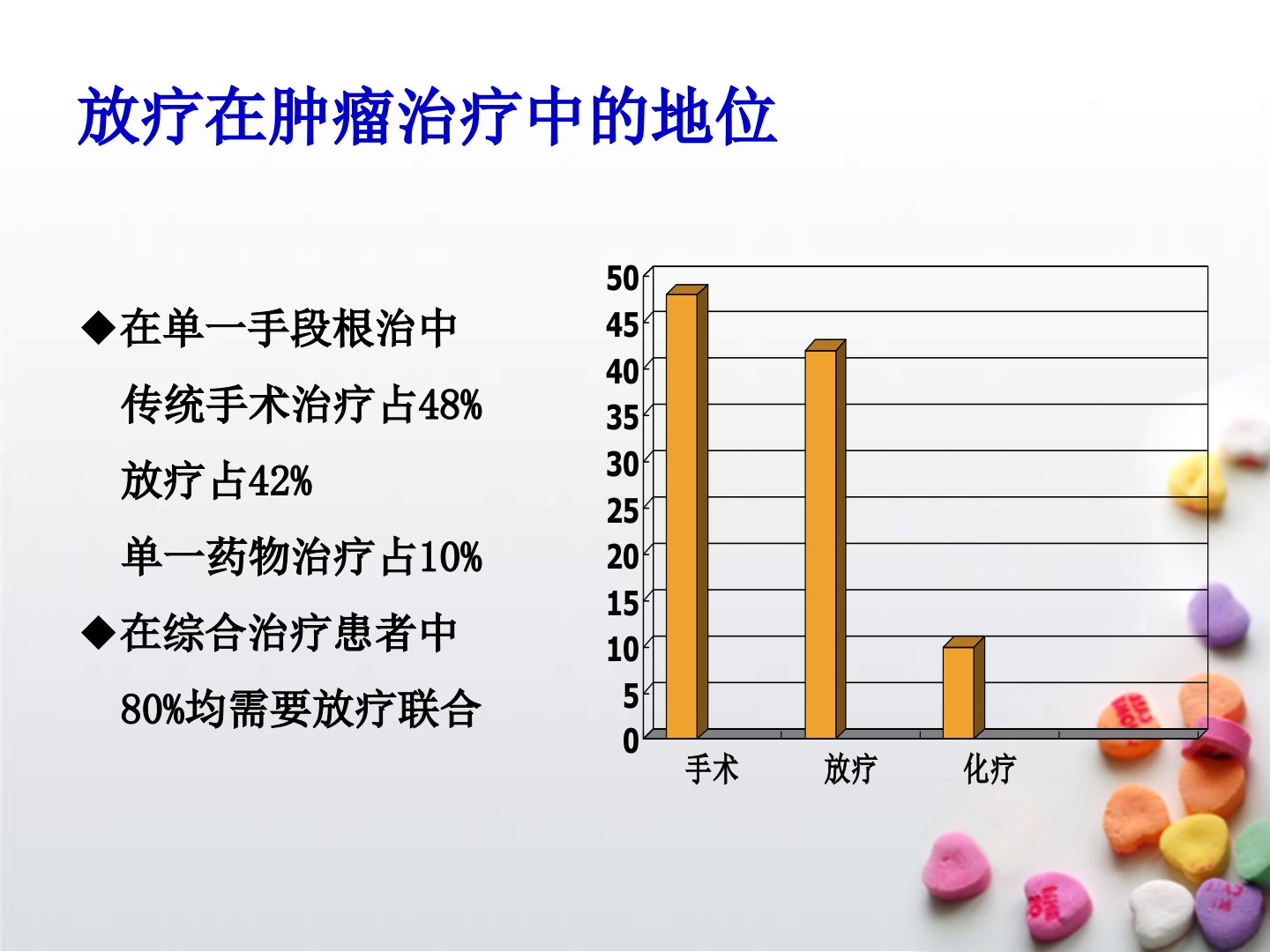 放疗在肿瘤治疗中的地位

◆在单一手段根治中

传统手术治疗占48%

放疗占42%

单一药物治疗占10%

◆在综合治疗患者中

80%均需要放疗联合

50
45
40
35
30
25
20
15
10
5
0

手术
放疗
化疗